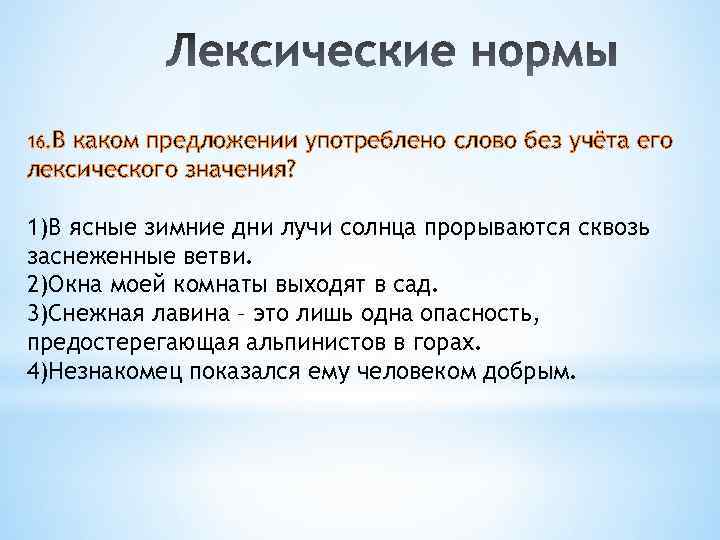 Лексические нормы

16.В каком предложении употреблено слово без учёта его лексического значения?

1)В ясные зимние дни лучи солнца прорываются сквозь заснеженные ветви.
2)Окна моей комнаты выходят в сад.
3)Снежная лавина – это лишь одна опасность, предостерегающая альпинистов в горах.
4)Незнакомец показался ему человеком добрым.